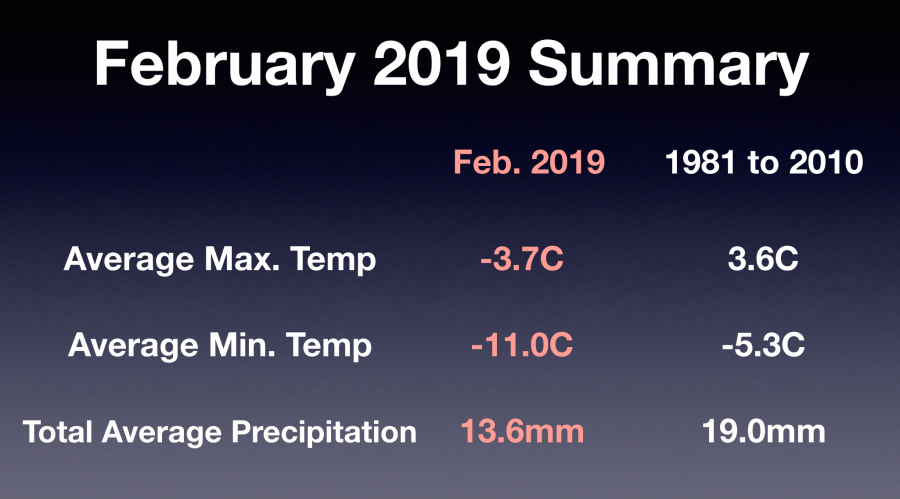 February 2019 Summary

| | Feb. 2019 | 1981 to 2010 |
|---|---|---|
| Average Max. Temp | -3.7C | 3.6C |
| Average Min. Temp | -11.0C | -5.3C |
| Total Average Precipitation | 13.6mm | 19.0mm |